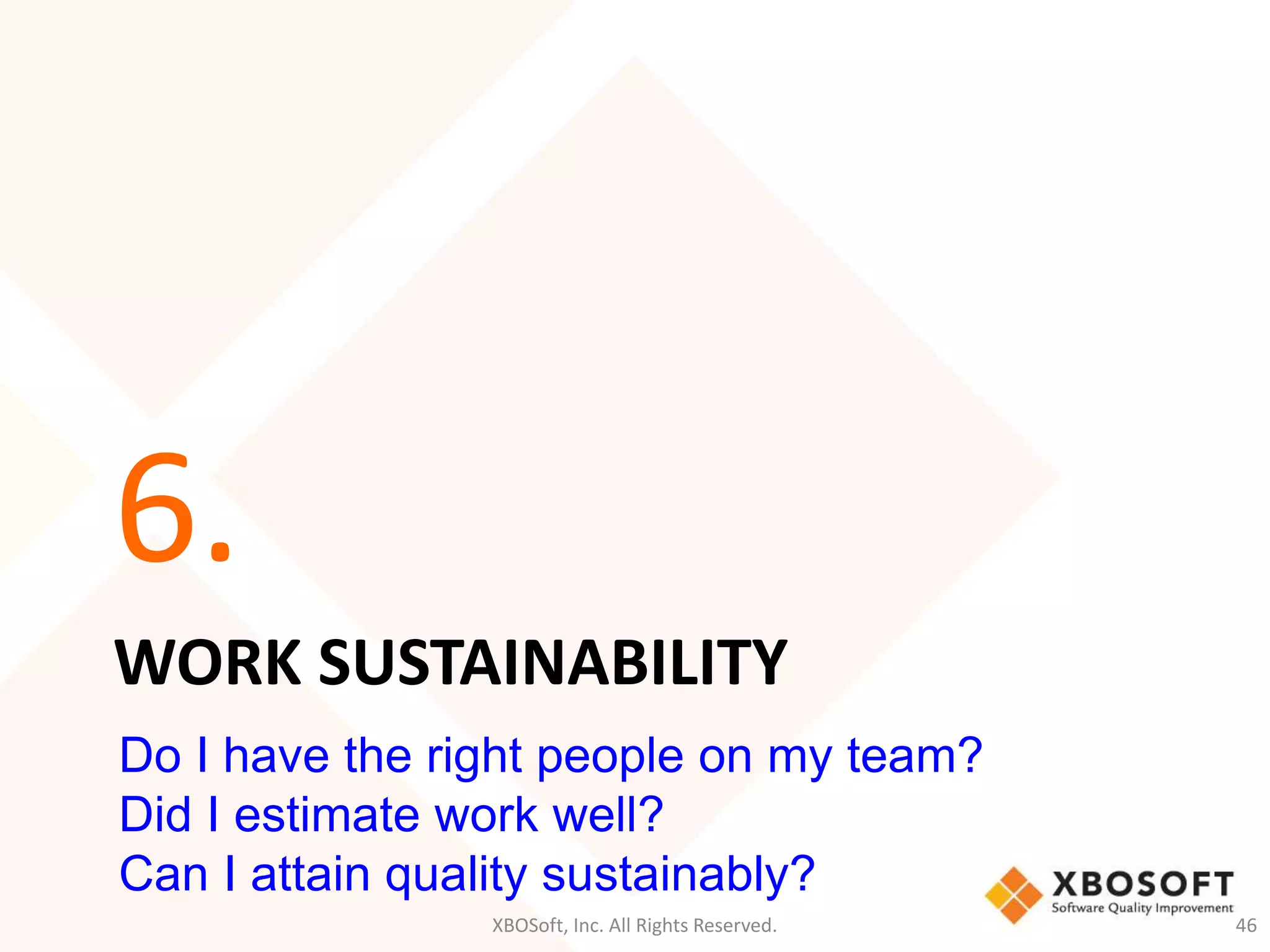 6.

WORK SUSTAINABILITY

Do I have the right people on my team?
Did I estimate work well?
Can I attain quality sustainably?

XBOSOFT
Software Quality Improvement

XBOSoft, Inc. All Rights Reserved.

46